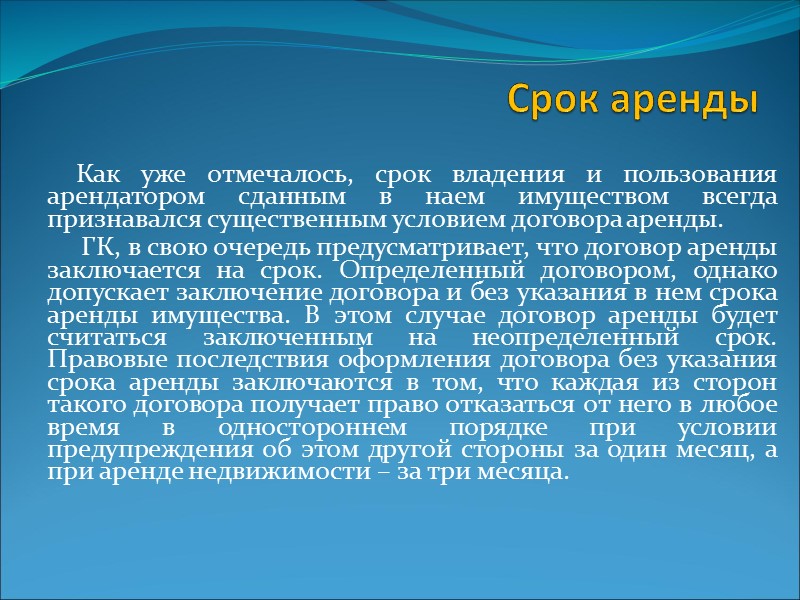 Срок аренды

Как уже отмечалось, срок владения и пользования арендатором сданным в наем имуществом всегда признавался существенным условием договора аренды.

ГК, в свою очередь предусматривает, что договор аренды заключается на срок. Определенный договором, однако допускает заключение договора и без указания в нем срока аренды имущества. В этом случае договор аренды будет считаться заключенным на неопределенный срок. Правовые последствия оформления договора без указания срока аренды заключаются в том, что каждая из сторон такого договора получает право отказаться от него в любое время в одностороннем порядке при условии предупреждения об этом другой стороны за один месяц, а при аренде недвижимости – за три месяца.